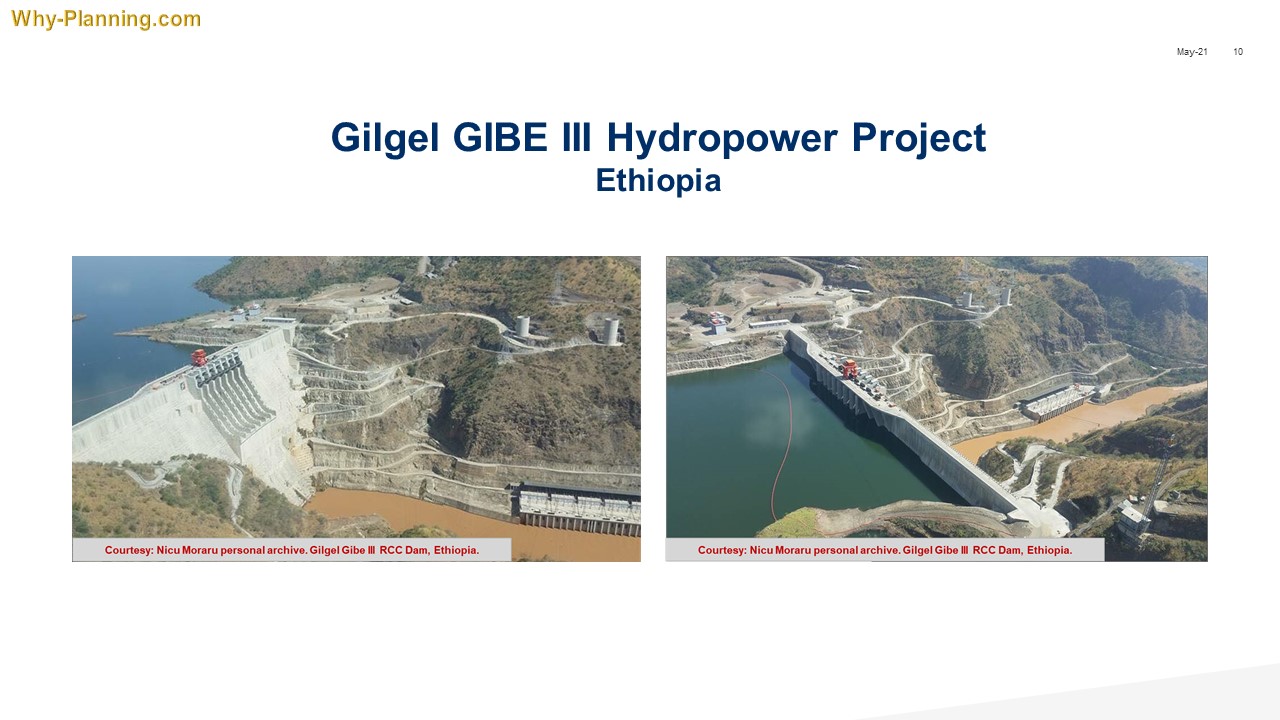 Why-Planning.com

May-21 10

Gilgel GIBE III Hydropower Project
Ethiopia

Courtesy: Nicu Moraru personal archive. Gilgel Gibe III RCC Dam, Ethiopia.

Courtesy: Nicu Moraru personal archive. Gilgel Gibe III RCC Dam, Ethiopia.